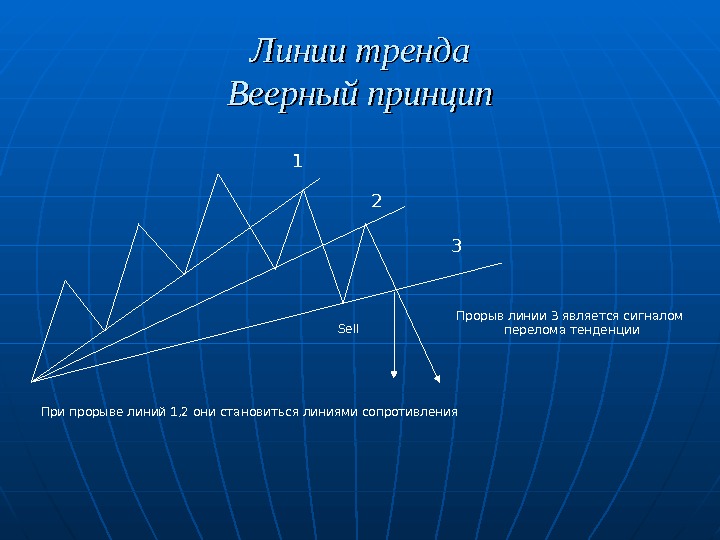 Линии тренда
Веерный принцип

1

2

3

Sell

Прорыв линии 3 является сигналом перелома тенденции

При прорыве линий 1,2 они становиться линиями сопротивления